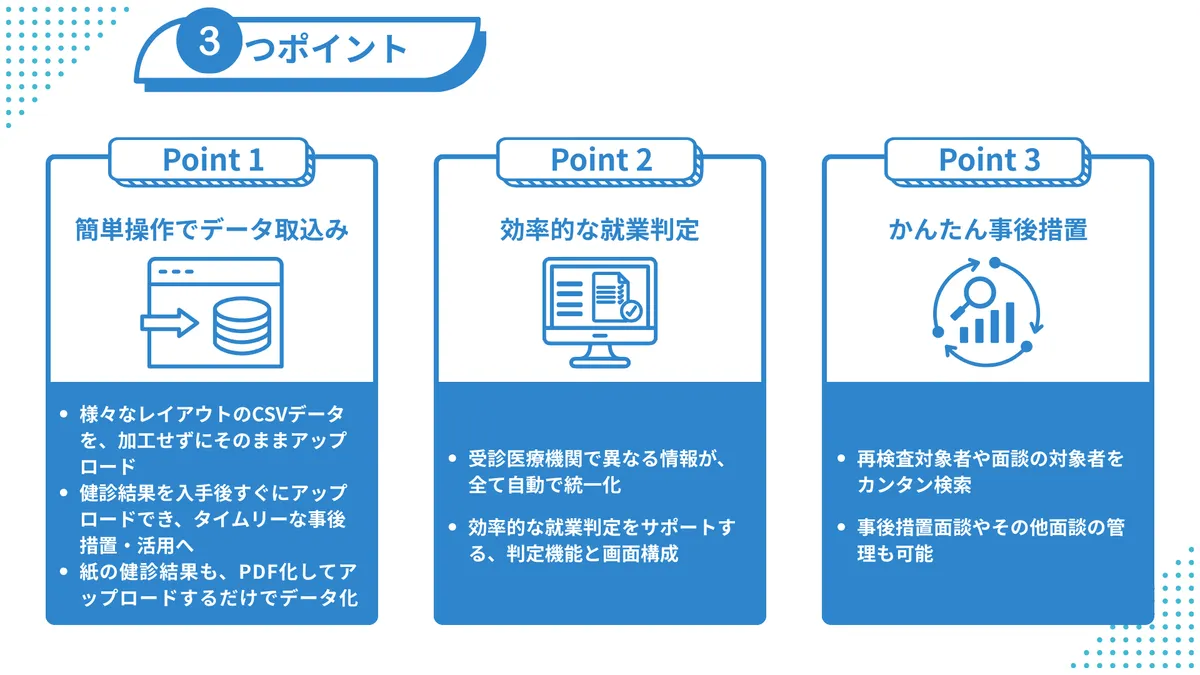 3 つポイント

Point 1

簡単操作でデータ取込み

- 様々なレイアウトのCSVデータを、加工せずにそのままアップロード
- 健診結果を入手後すぐにアップロードでき、タイムリーな事後措置・活用へ
- 紙の健診結果も、PDF化してアップロードするだけでデータ化

Point 2

効率的な就業判定

- 受診医療機関で異なる情報が、全て自動で統一化
- 効率的な就業判定をサポートする、判定機能と画面構成

Point 3

かんたん事後措置

- 再検査対象者や面談の対象者をカンタン検索
- 事後措置面談やその他面談の管理も可能